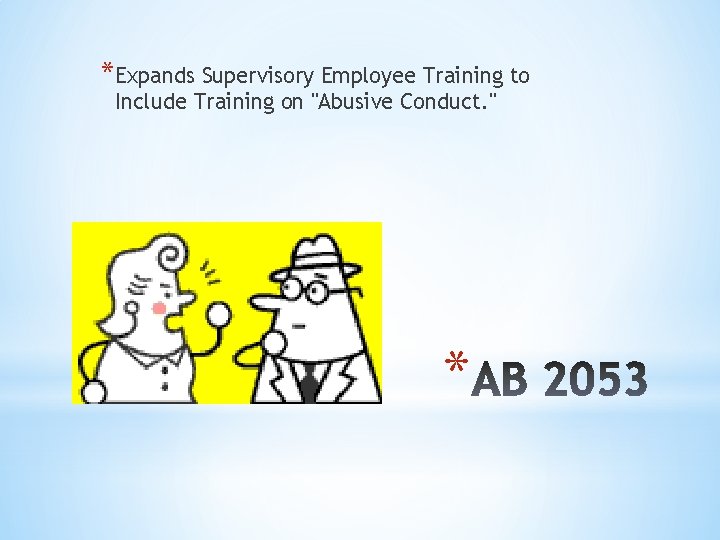 *Expands Supervisory Employee Training to Include Training on "Abusive Conduct."

*AB 2053